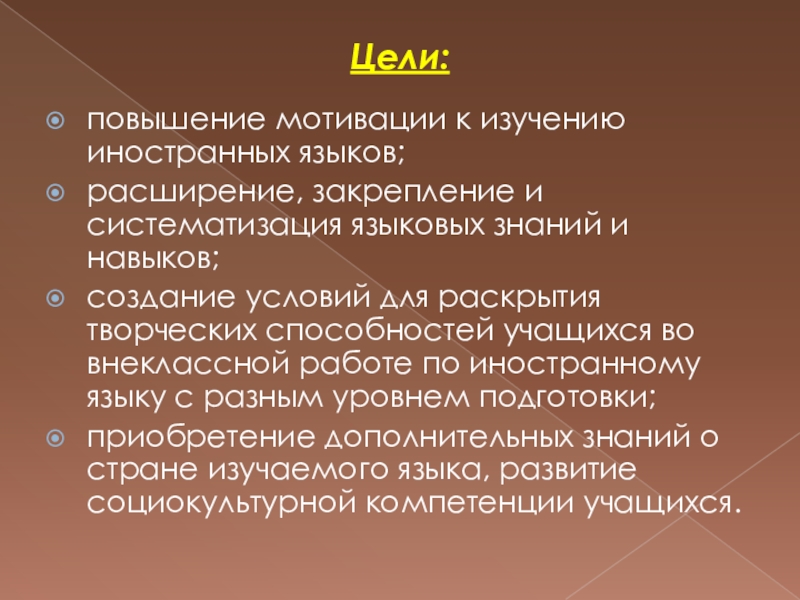 Цели:

повышение мотивации к изучению иностранных языков;

расширение, закрепление и систематизация языковых знаний и навыков;

создание условий для раскрытия творческих способностей учащихся во внеклассной работе по иностранному языку с разным уровнем подготовки;

приобретение дополнительных знаний о стране изучаемого языка, развитие социокультурной компетенции учащихся.